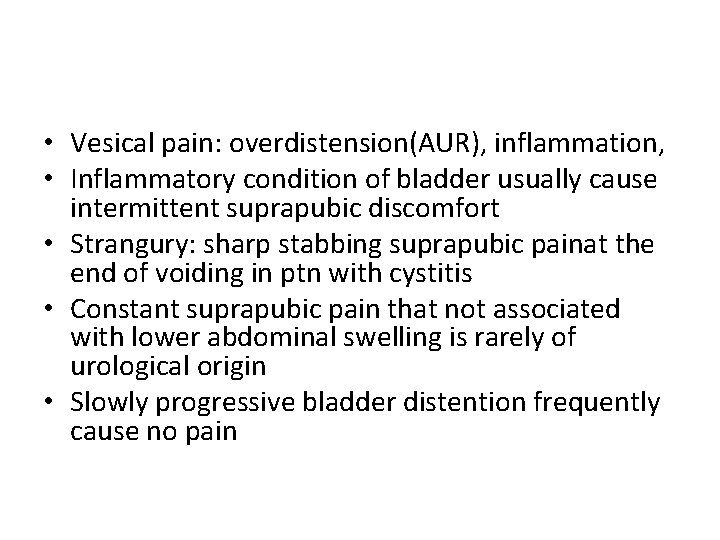 • Vesical pain: overdistension(AUR), inflammation,
• Inflammatory condition of bladder usually cause intermittent suprapubic discomfort
• Strangury: sharp stabbing suprapubic painat the end of voiding in ptn with cystitis
• Constant suprapubic pain that not associated with lower abdominal swelling is rarely of urological origin
• Slowly progressive bladder distention frequently cause no pain